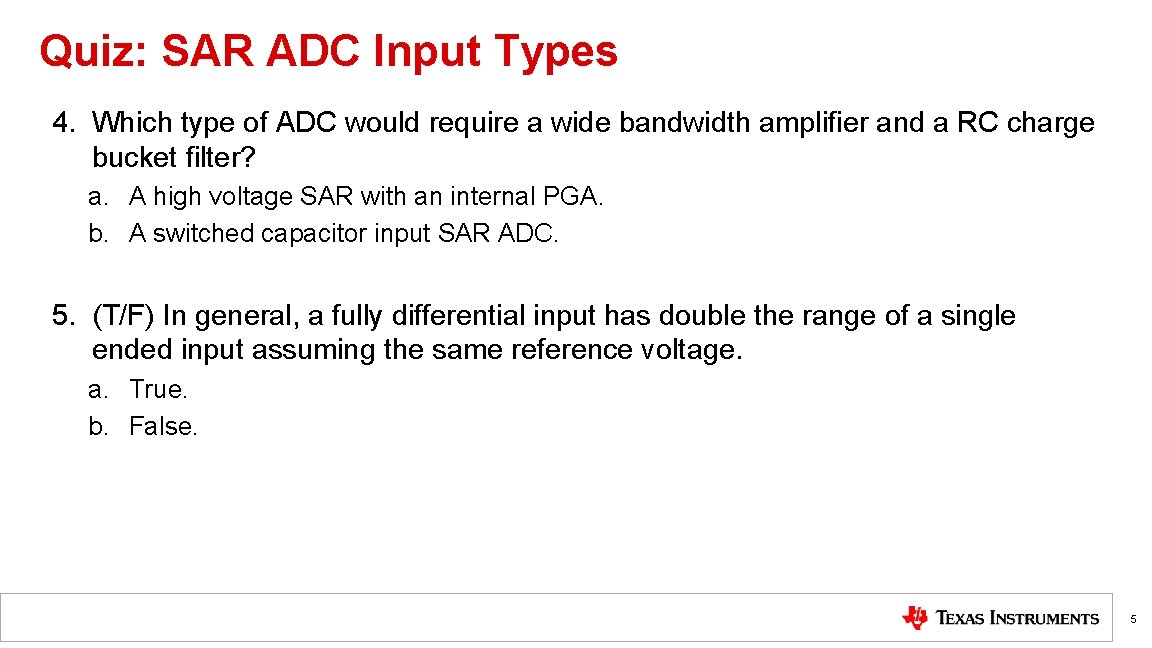 Quiz: SAR ADC Input Types

4. Which type of ADC would require a wide bandwidth amplifier and a RC charge bucket filter?

a. A high voltage SAR with an internal PGA.
b. A switched capacitor input SAR ADC.

5. (T/F) In general, a fully differential input has double the range of a single ended input assuming the same reference voltage.

a. True.
b. False.

TEXAS INSTRUMENTS

5